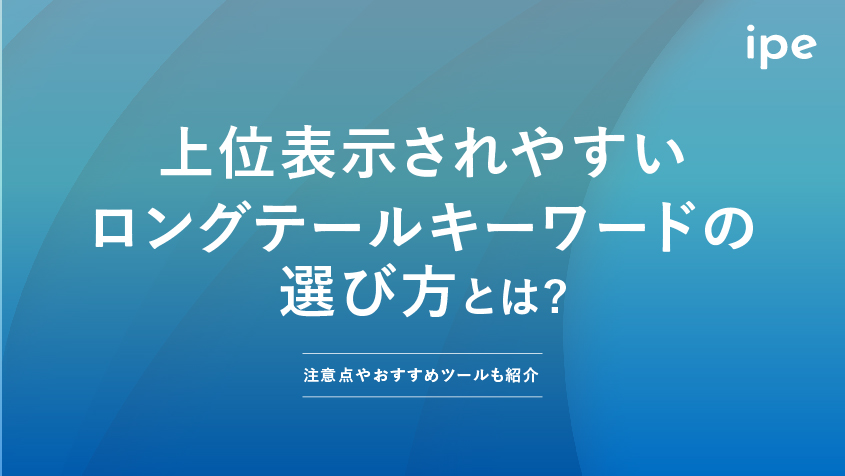 ipe

上位表示されやすい
ロングテールキーワードの
選び方とは?

注意点やおすすめツールも紹介